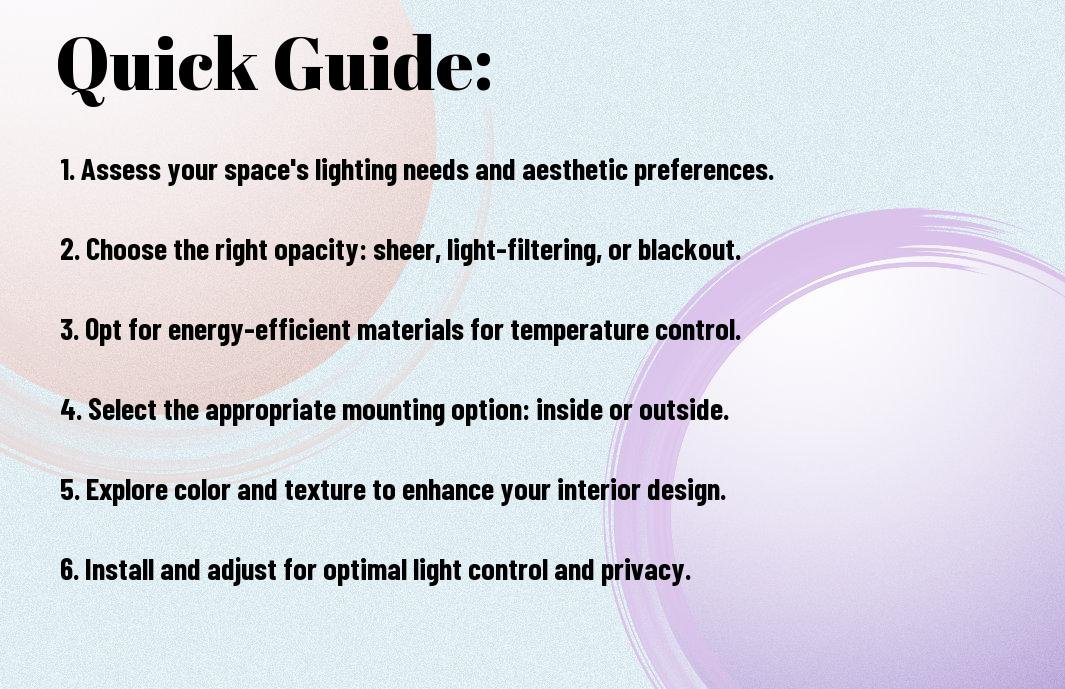 Quick Guide:

1. Assess your space's lighting needs and aesthetic preferences.

2. Choose the right opacity: sheer, light-filtering, or blackout.

3. Opt for energy-efficient materials for temperature control.

4. Select the appropriate mounting option: inside or outside.

5. Explore color and texture to enhance your interior design.

6. Install and adjust for optimal light control and privacy.